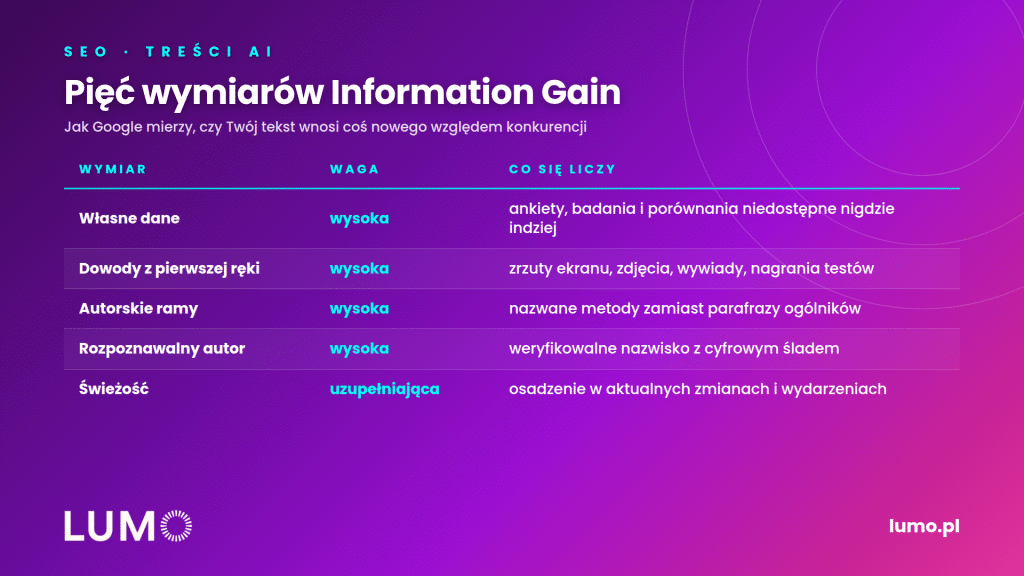 SEO · TREŚCI AI

Pięć wymiarów Information Gain

Jak Google mierzy, czy Twój tekst wnosi coś nowego względem konkurencji

| WYMIAR | WAGA | CO SIĘ LICZY |
|---|---|---|
| Własne dane | wysoka | ankiety, badania i porównania niedostępne nigdzie indziej |
| Dowody z pierwszej ręki | wysoka | zrzuty ekranu, zdjęcia, wywiady, nagrania testów |
| Autorskie ramy | wysoka | nazwane metody zamiast parafrazy ogólników |
| Rozpoznawalny autor | wysoka | weryfikowalne nazwisko z cyfrowym śladem |
| Świeżość | uzupełniająca | osadzenie w aktualnych zmianach i wydarzeniach |

LUMO

lumo.pl